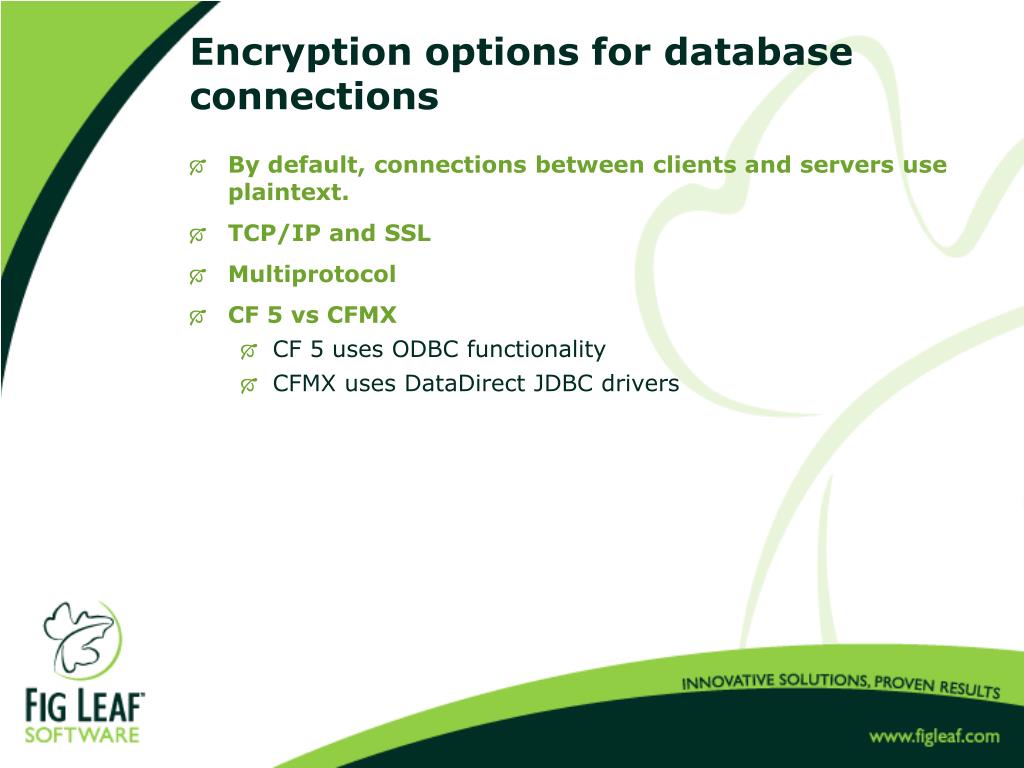 Encryption options for database connections

By default, connections between clients and servers use plaintext.

TCP/IP and SSL

Multiprotocol

CF 5 vs CFMX

CF 5 uses ODBC functionality

CFMX uses DataDirect JDBC drivers

FIG LEAF SOFTWARE

INNOVATIVE SOLUTIONS, PROVEN RESULTS

www.figleaf.com